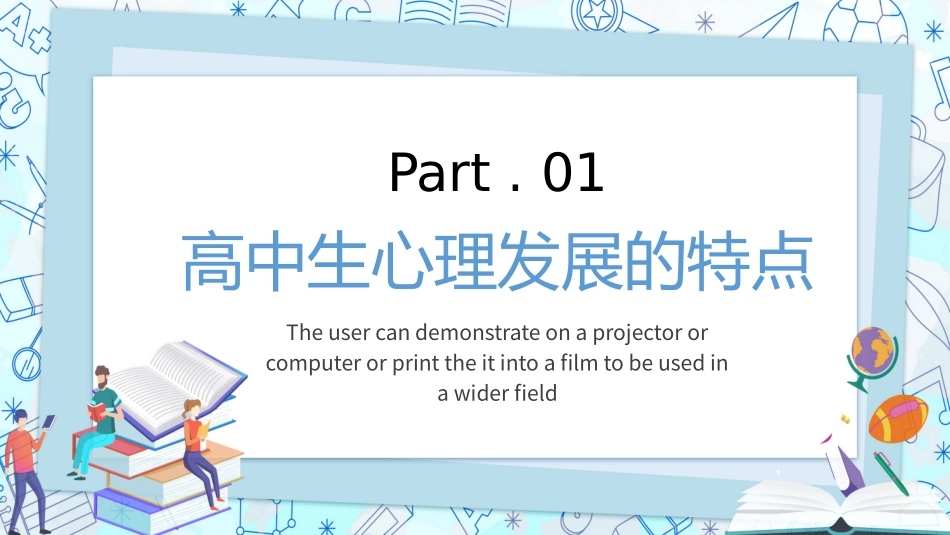 Part . 01

高中生心理发展的特点

The user can demonstrate on a projector or computer or print the it into a film to be used in a wider field